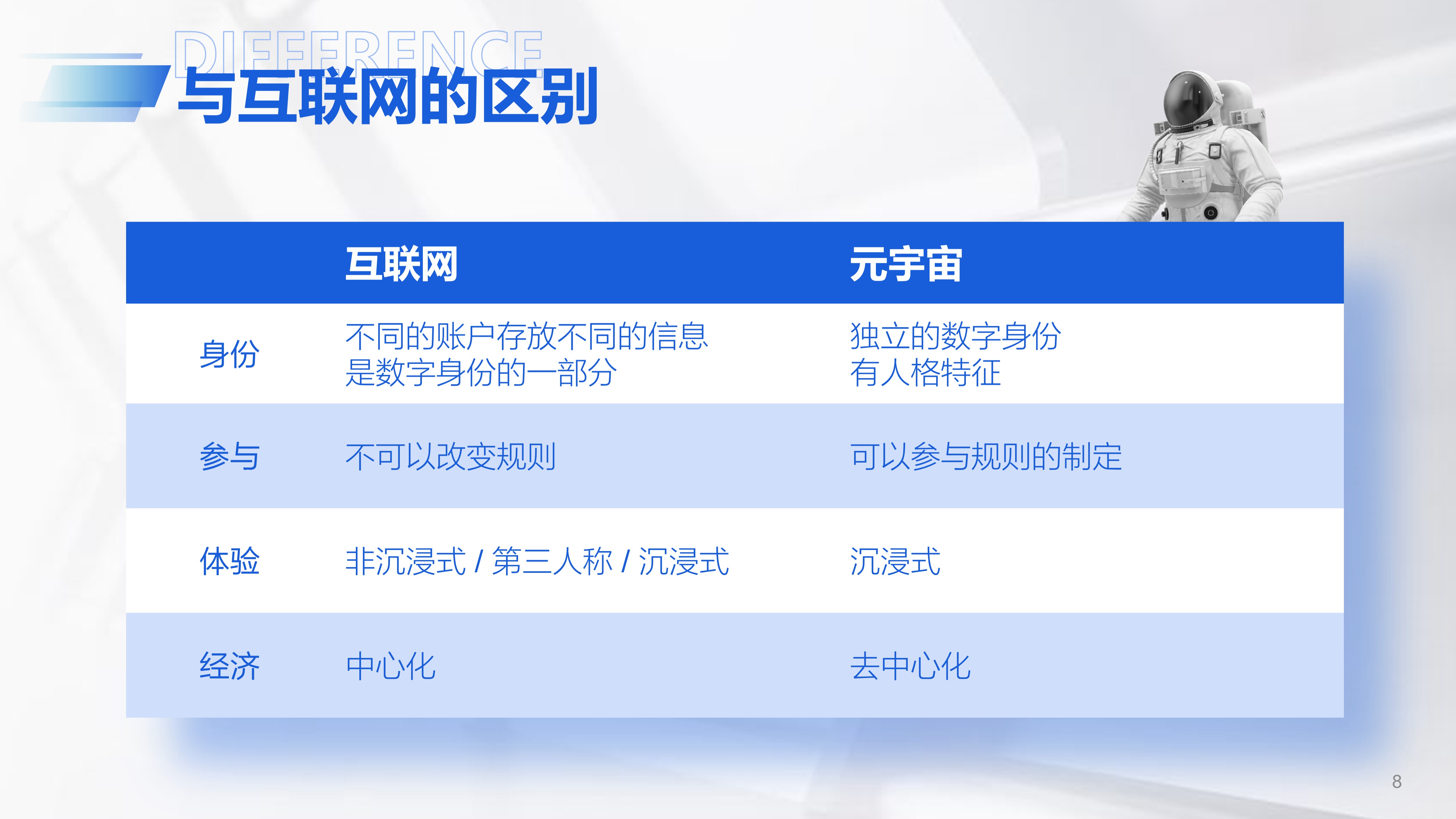 DIFFERENCE
与互联网的区别

| | 互联网 | 元宇宙 |
|---|---|---|
| 身份 | 不同的账户存放不同的信息 是数字身份的一部分 | 独立的数字身份 有人格特征 |
| 参与 | 不可以改变规则 | 可以参与规则的制定 |
| 体验 | 非沉浸式 / 第三人称 / 沉浸式 | 沉浸式 |
| 经济 | 中心化 | 去中心化 |

8